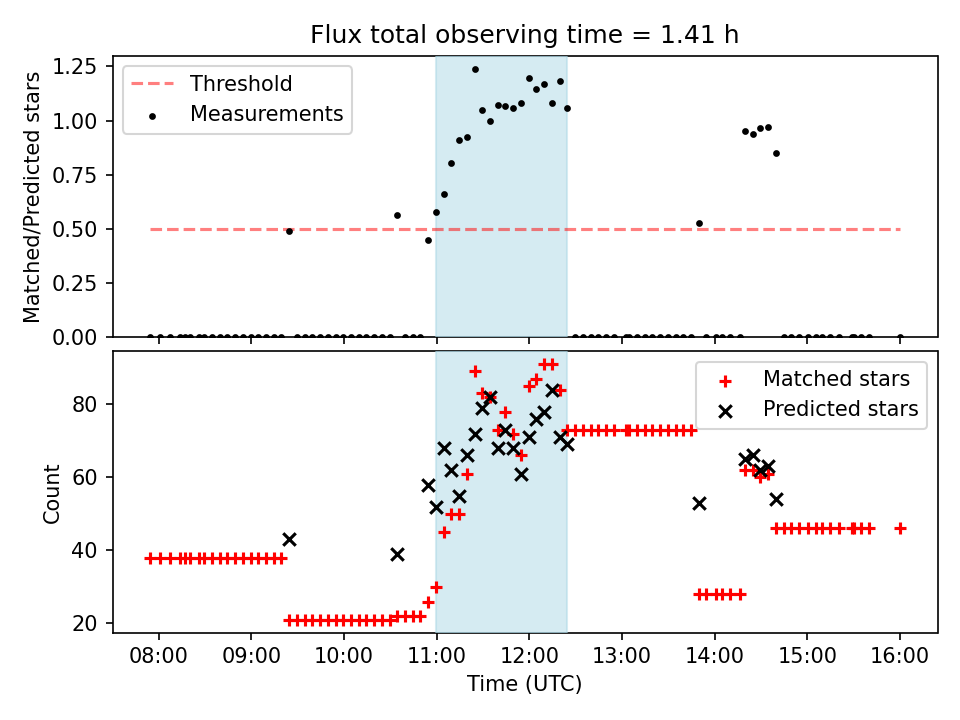 Flux total observing time = 1.41 h

Matched/Predicted stars

1.25
1.00
0.75
0.50
0.25
0.00

Threshold
Measurements

Count

80
60
40
20

Matched stars
Predicted stars

08:00 09:00 10:00 11:00 12:00 13:00 14:00 15:00 16:00

Time (UTC)